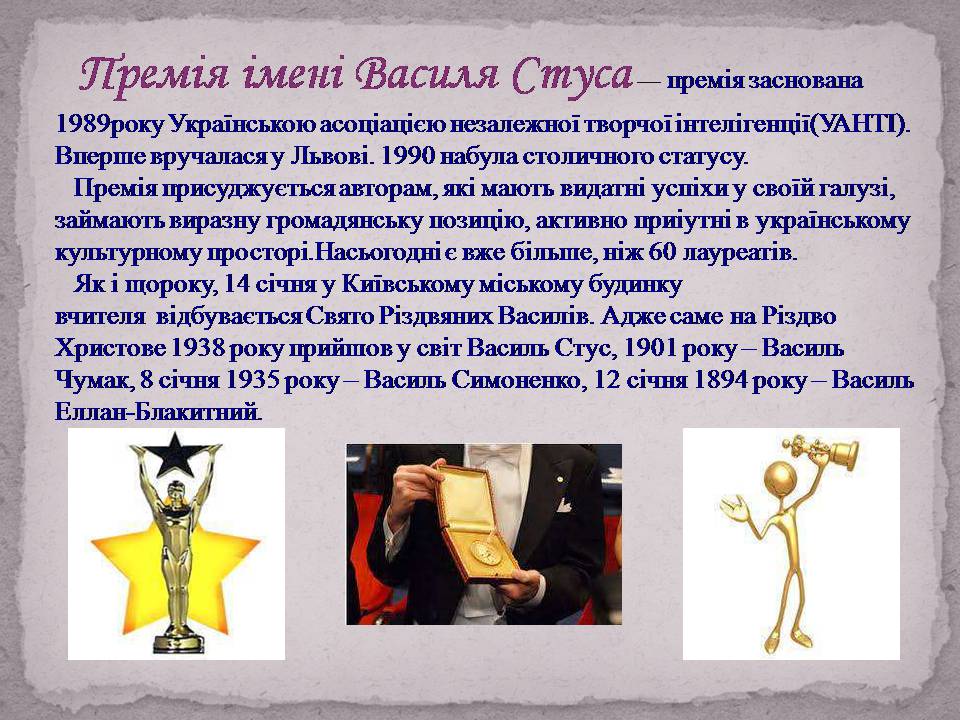 Премія імені Василя Стуса — премія заснована 1989року Українською асоціацією незалежної творчої інтелігенції(УАНТІ). Вперше вручалася у Львові. 1990 набула столичного статусу.

Премія присуджується авторам, які мають видатні успіхи у своїй галузі, займають виразну громадянську позицію, активно приіутні в українському культурному просторі.Насьогодні є вже більше, ніж 60 лауреатів.

Як і щороку, 14 січня у Київському міському будинку вчителя відбувається Свято Різдвяних Василів. Адже саме на Різдво Христове 1938 року прийшов у світ Василь Стус, 1901 року – Василь Чумак, 8 січня 1935 року – Василь Симоненко, 12 січня 1894 року – Василь Еллан-Блакитний.